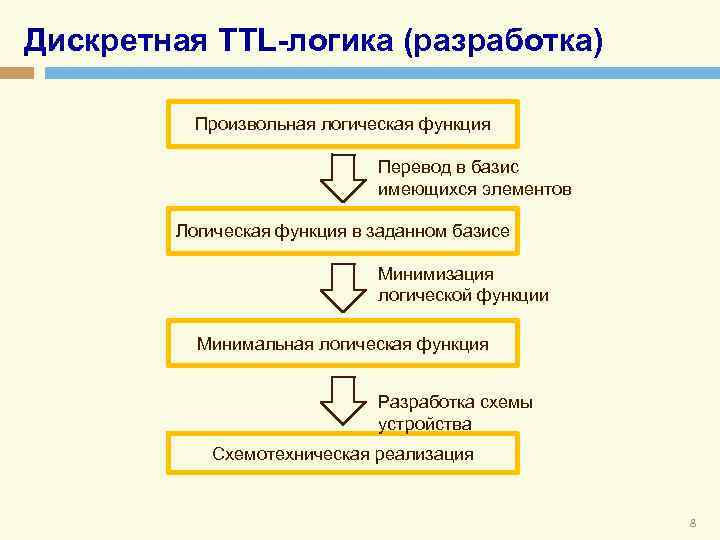 Дискретная TTL-логика (разработка)

Произвольная логическая функция

Перевод в базис имеющихся элементов

Логическая функция в заданном базисе

Минимизация логической функции

Минимальная логическая функция

Разработка схемы устройства

Схемотехническая реализация

8